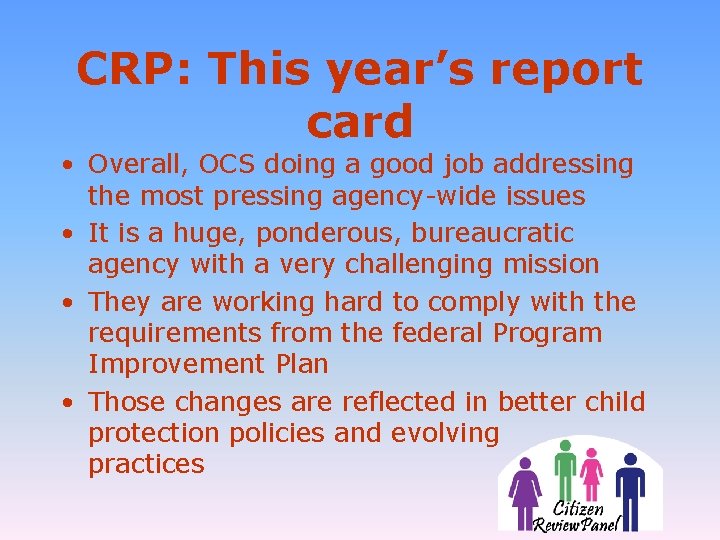 CRP: This year's report card

• Overall, OCS doing a good job addressing the most pressing agency-wide issues
• It is a huge, ponderous, bureaucratic agency with a very challenging mission
• They are working hard to comply with the requirements from the federal Program Improvement Plan
• Those changes are reflected in better child protection policies and evolving practices

Citizen Review Panel